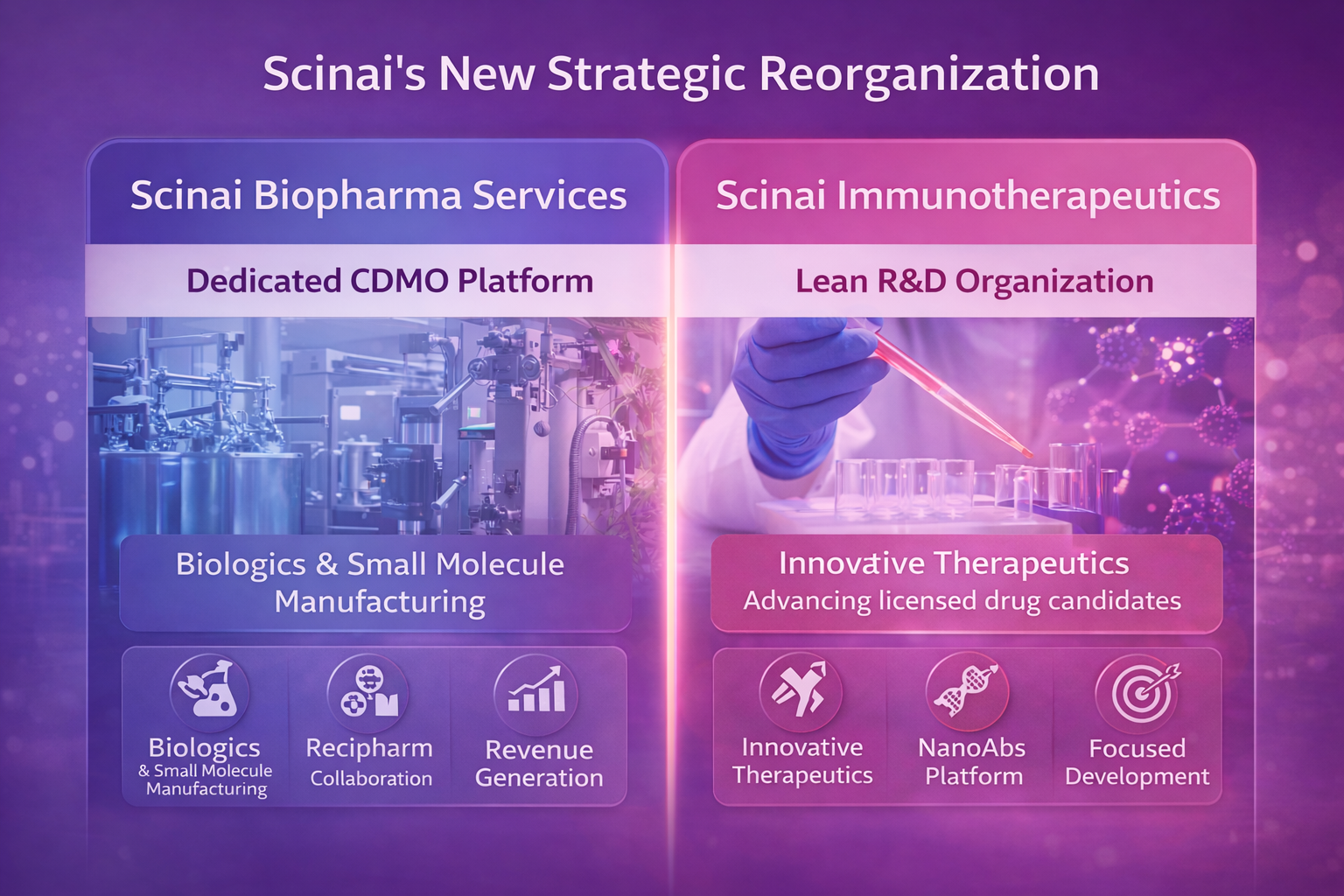 Scinai's New Strategic Reorganization

Scinai Biopharma Services

Dedicated CDMO Platform

Biologics & Small Molecule Manufacturing

Biologics
& Small Molecule Manufacturing

Recipharm
Collaboration

Revenue Generation

Scinai Immunotherapeutics

Lean R&D Organization

Innovative Therapeutics
Advancing licensed drug candidates

Innovative Therapeutics

NanoAbs Platform

Focused Development